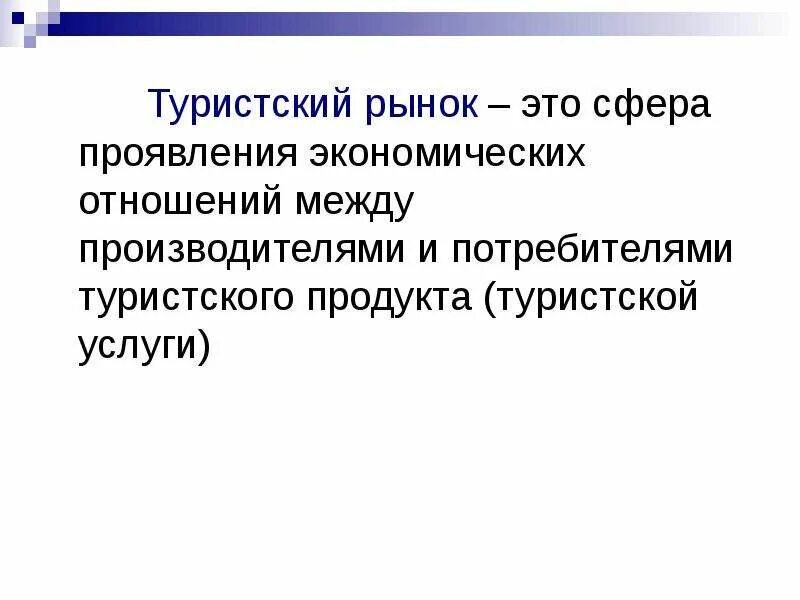 Туристский рынок – это сфера проявления экономических отношений между производителями и потребителями туристского продукта (туристской услуги)